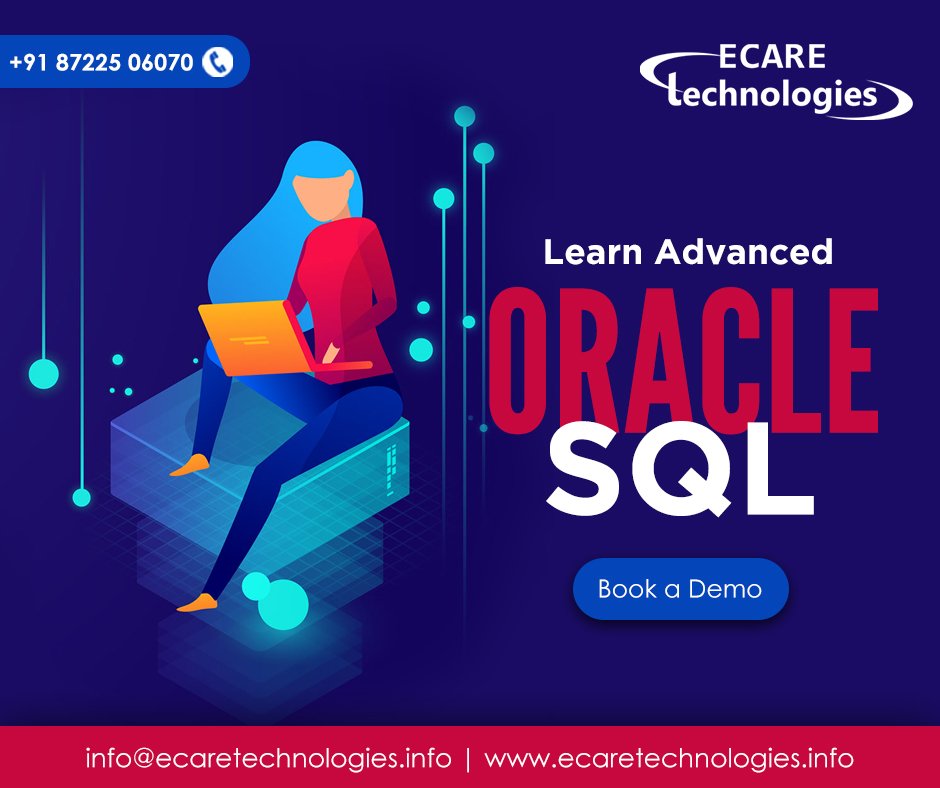 +91 87225 06070

ECARE technologies

Learn Advanced

ORACLE

SQL

Book a Demo

info@ecaretechnologies.info | www.ecaretechnologies.info